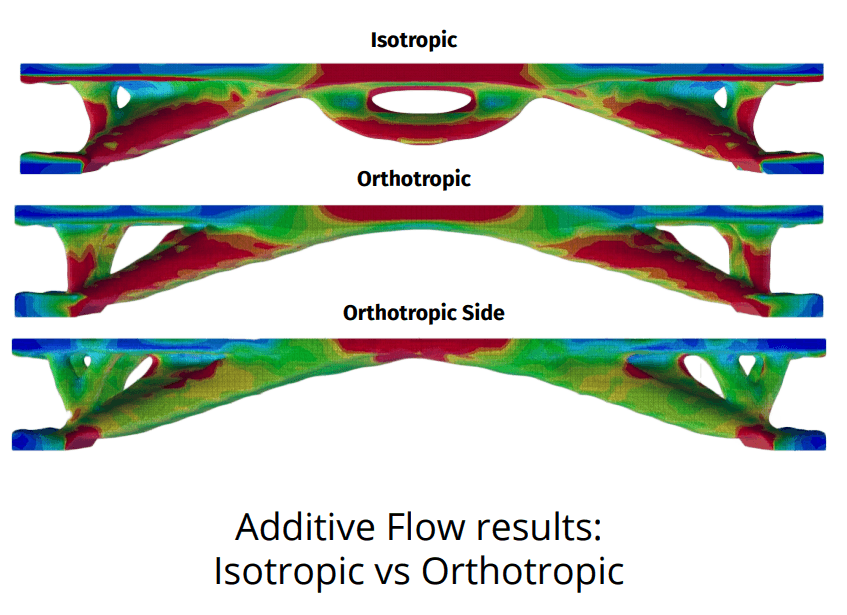 Isotropic

Orthotropic

Orthotropic Side

Additive Flow results:
Isotropic vs Orthotropic